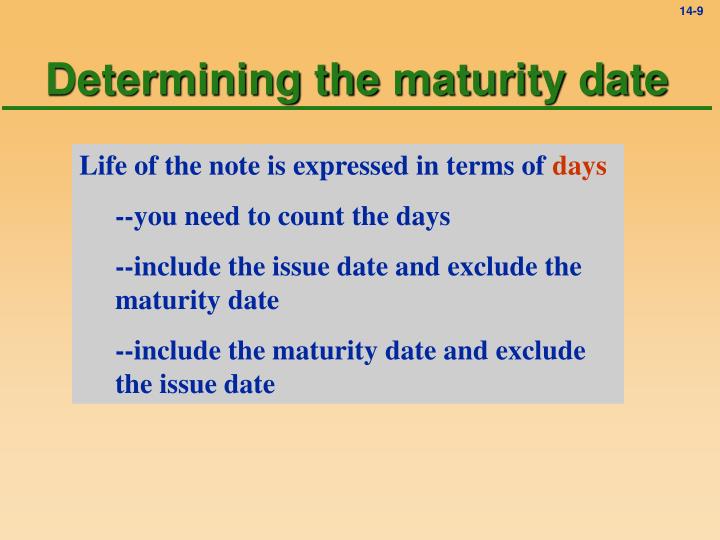 14-9

Determining the maturity date

Life of the note is expressed in terms of days

--you need to count the days

--include the issue date and exclude the maturity date

--include the maturity date and exclude the issue date